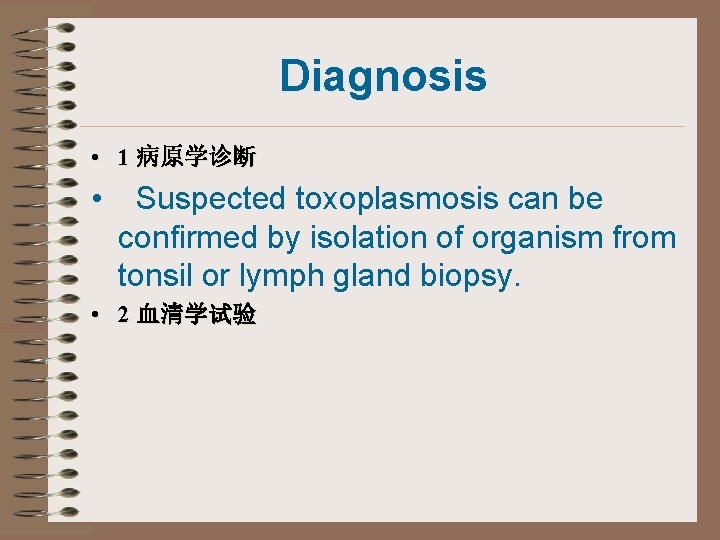 Diagnosis

• 1 病原学诊断

• Suspected toxoplasmosis can be confirmed by isolation of organism from tonsil or lymph gland biopsy.

• 2 血清学试验